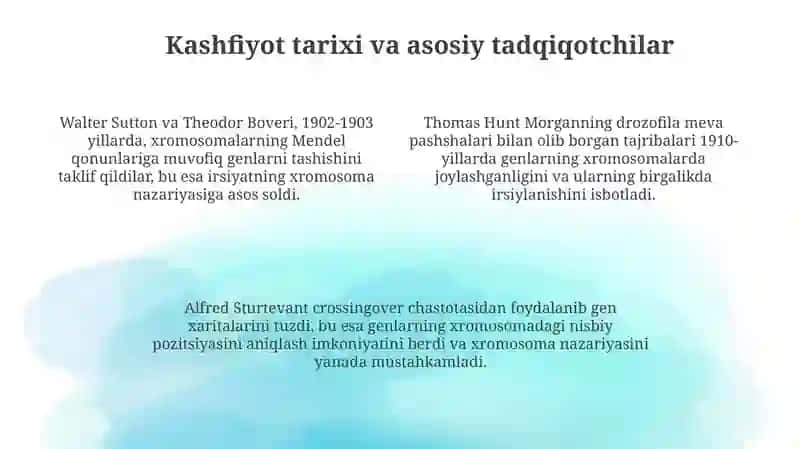 Kashfiyot tarixi va asosiy tadqiqotchilar

Walter Sutton va Theodor Boveri, 1902-1903 yillarda, xromosomalarning Mendel qonunlariga muvofiq genlarni tashishini taklif qildilar, bu esa irsiyatning xromosoma nazariyasiga asos soldi.

Thomas Hunt Morganning drozofila meva pashshalari bilan olib borgan tajribalari 1910-yillarda genlarning xromosomalarda joylashganligini va ularning birgalikda irsiylanishini isbotladi.

Alfred Sturtevant crossingover chastotasidan foydalanib gen xaritalarini tuzdi, bu esa genlarning xromosomadagi nisbiy pozitsiyasini aniqlash imkoniyatini berdi va xromosoma nazariyasini yanada mustahkamladi.